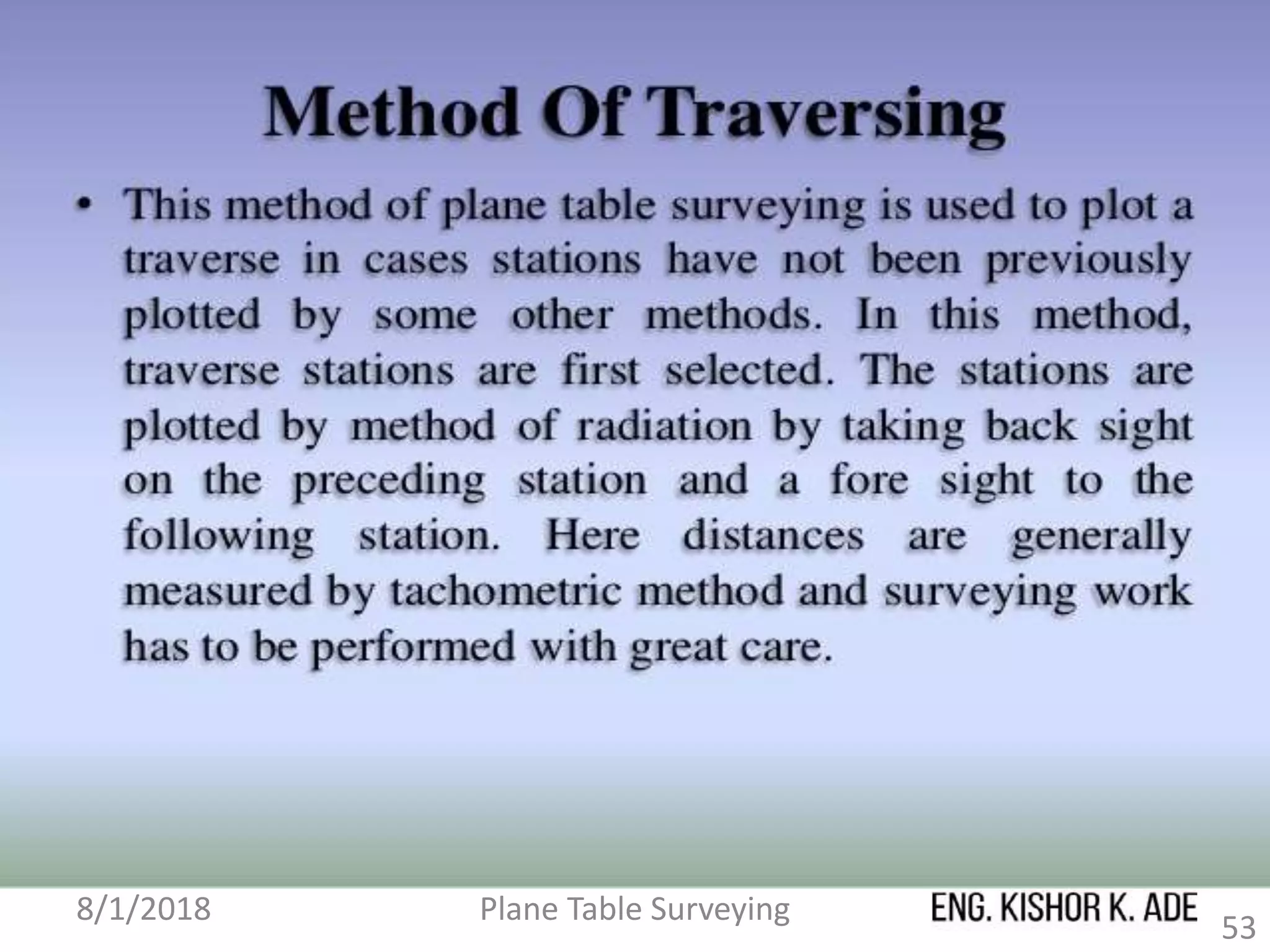 Method Of Traversing

• This method of plane table surveying is used to plot a traverse in cases stations have not been previously plotted by some other methods. In this method, traverse stations are first selected. The stations are plotted by method of radiation by taking back sight on the preceding station and a fore sight to the following station. Here distances are generally measured by tachometric method and surveying work has to be performed with great care.

8/1/2018 Plane Table Surveying ENG. KISHOR K. ADE 53